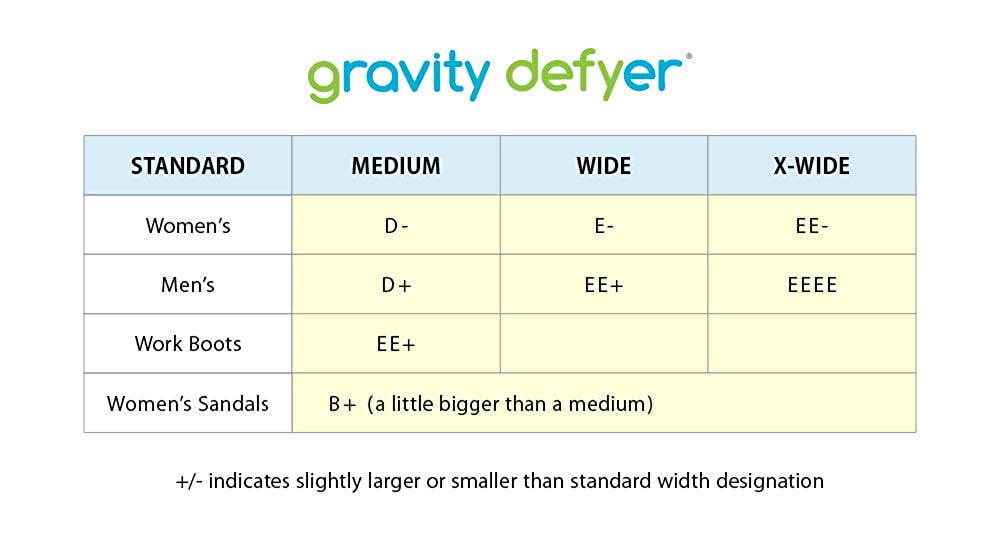 gravity defyer®

| STANDARD | MEDIUM | WIDE | X-WIDE |
|---|---|---|---|
| Women's | D- | E- | EE- |
| Men's | D+ | EE+ | EEEE |
| Work Boots | EE+ | | |
| Women's Sandals | B+ (a little bigger than a medium) | | |

+/- indicates slightly larger or smaller than standard width designation